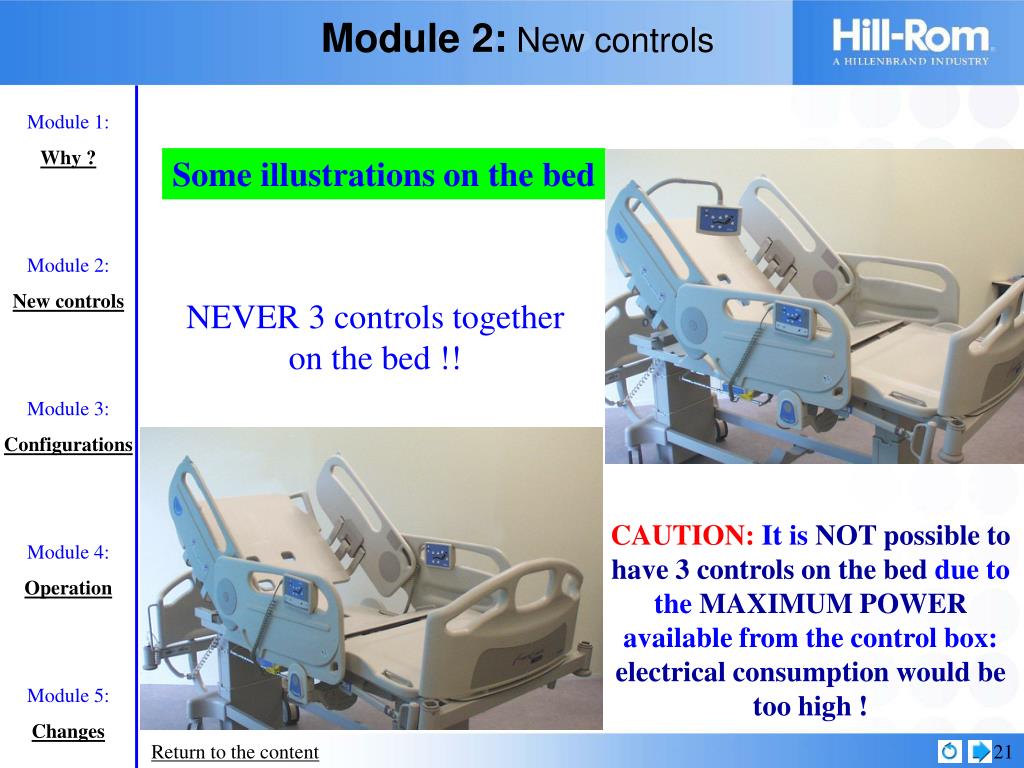 Module 2: New controls

Hill-Rom
A HILLENBRAND INDUSTRY

Module 1:
Why ?

Module 2:
New controls

Module 3:
Configurations

Module 4:
Operation

Module 5:
Changes

Some illustrations on the bed

NEVER 3 controls together on the bed !!

CAUTION: It is NOT possible to have 3 controls on the bed due to the MAXIMUM POWER available from the control box: electrical consumption would be too high !

Return to the content

21